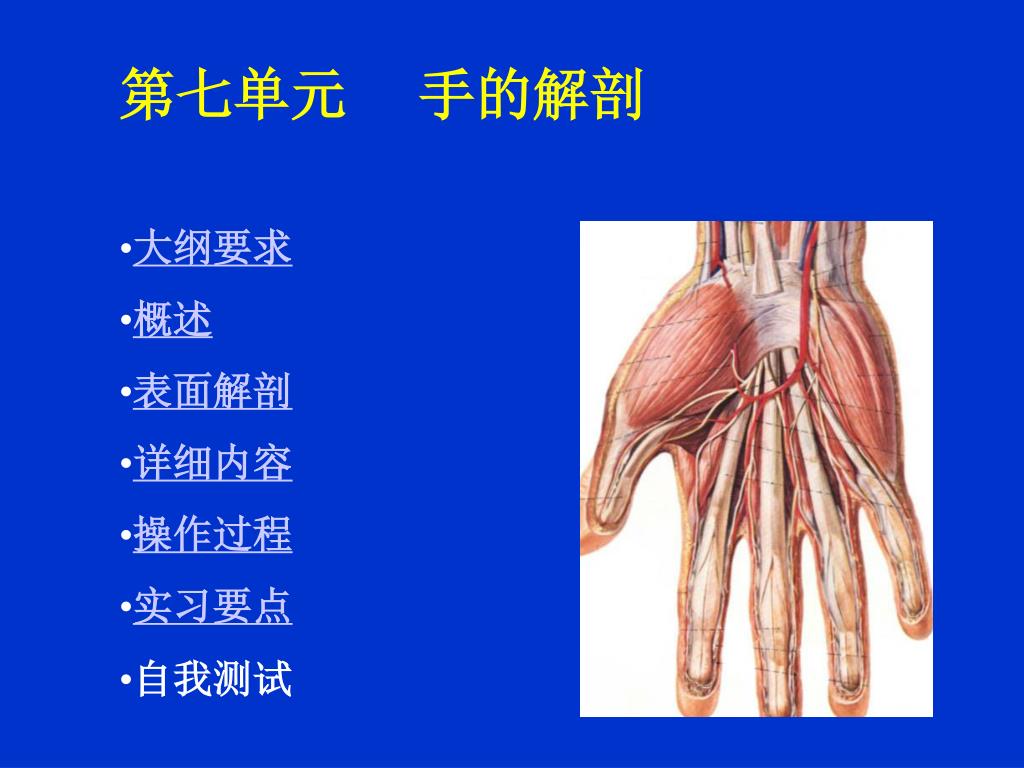 第七单元　　手的解剖

•大纲要求
•概述
•表面解剖
•详细内容
•操作过程
•实习要点
•自我测试